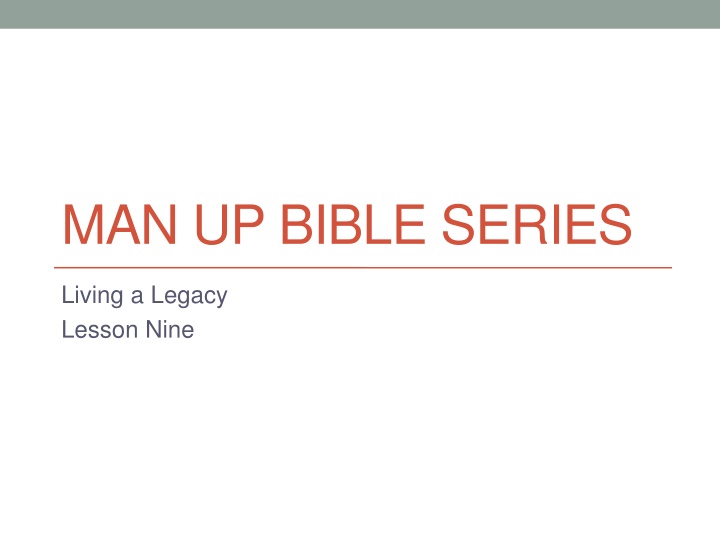 MAN UP BIBLE SERIES

Living a Legacy
Lesson Nine